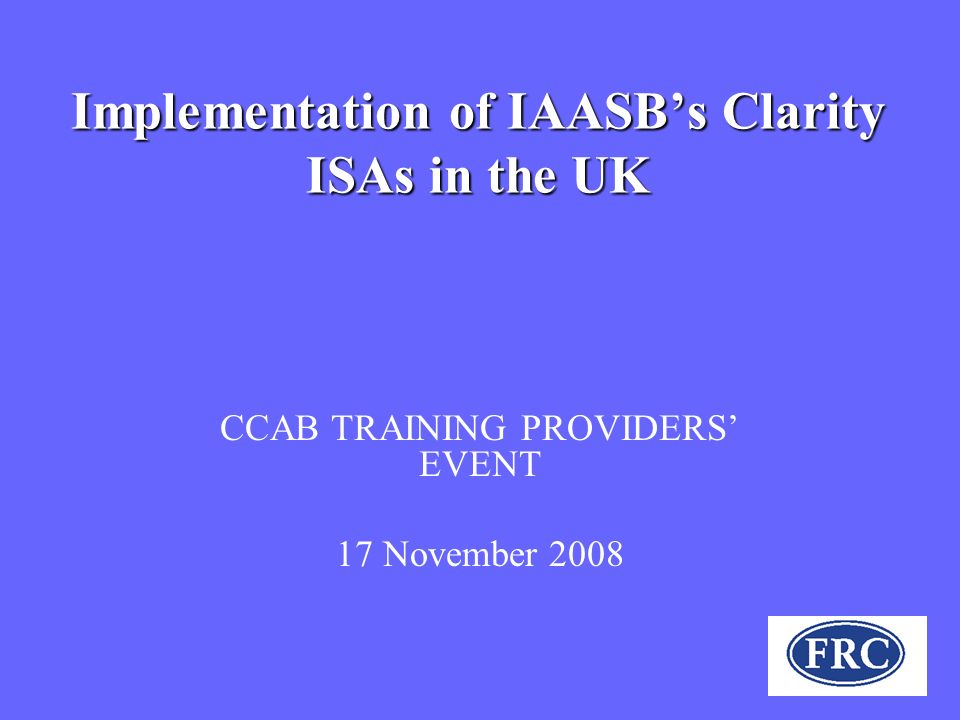 Implementation of IAASB's Clarity ISAs in the UK

CCAB TRAINING PROVIDERS' EVENT

17 November 2008

FRC